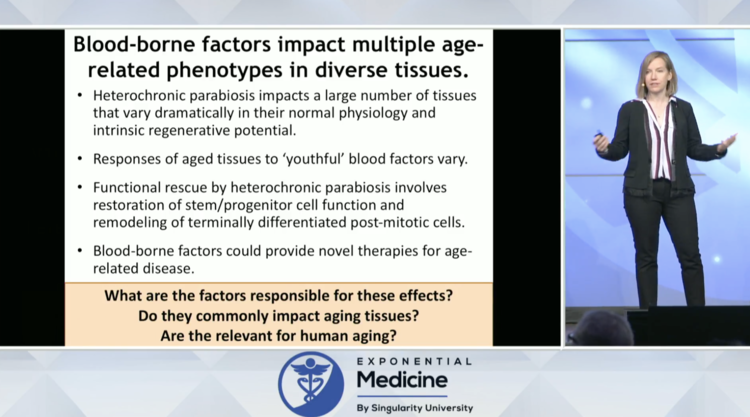 Blood-borne factors impact multiple age-related phenotypes in diverse tissues.

• Heterochronic parabiosis impacts a large number of tissues that vary dramatically in their normal physiology and intrinsic regenerative potential.

• Responses of aged tissues to 'youthful' blood factors vary.

• Functional rescue by heterochronic parabiosis involves restoration of stem/progenitor cell function and remodeling of terminally differentiated post-mitotic cells.

• Blood-borne factors could provide novel therapies for age-related disease.

What are the factors responsible for these effects?
Do they commonly impact aging tissues?
Are the relevant for human aging?

EXPONENTIAL
Medicine
By Singularity University